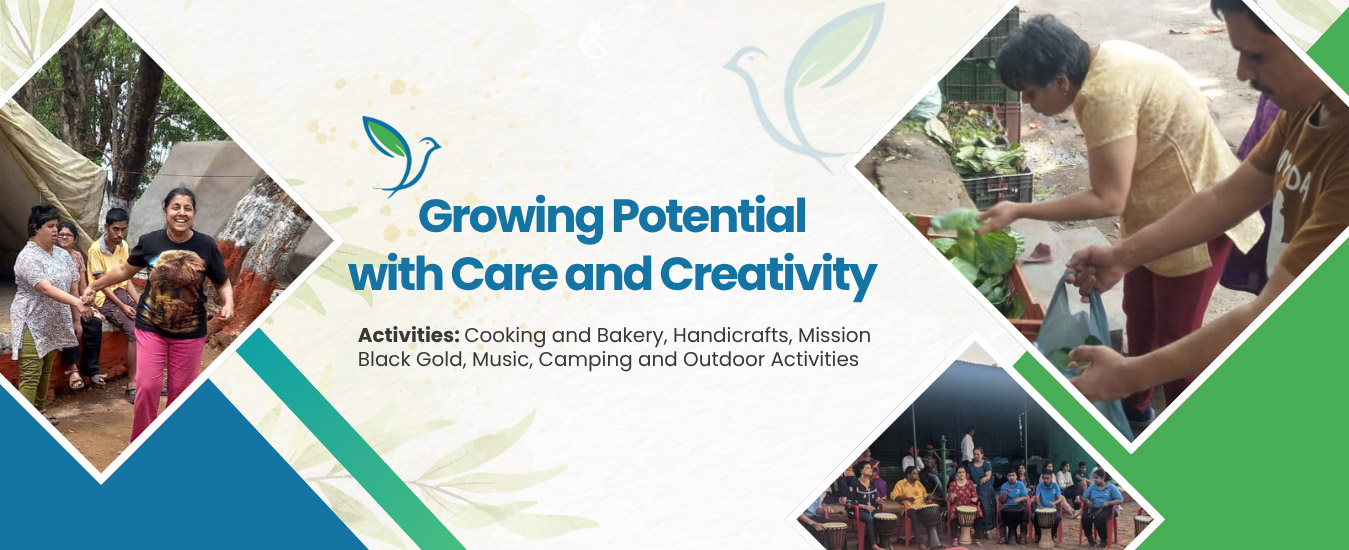 Growing Potential with Care and Creativity

Activities: Cooking and Bakery, Handicrafts, Mission Black Gold, Music, Camping and Outdoor Activities